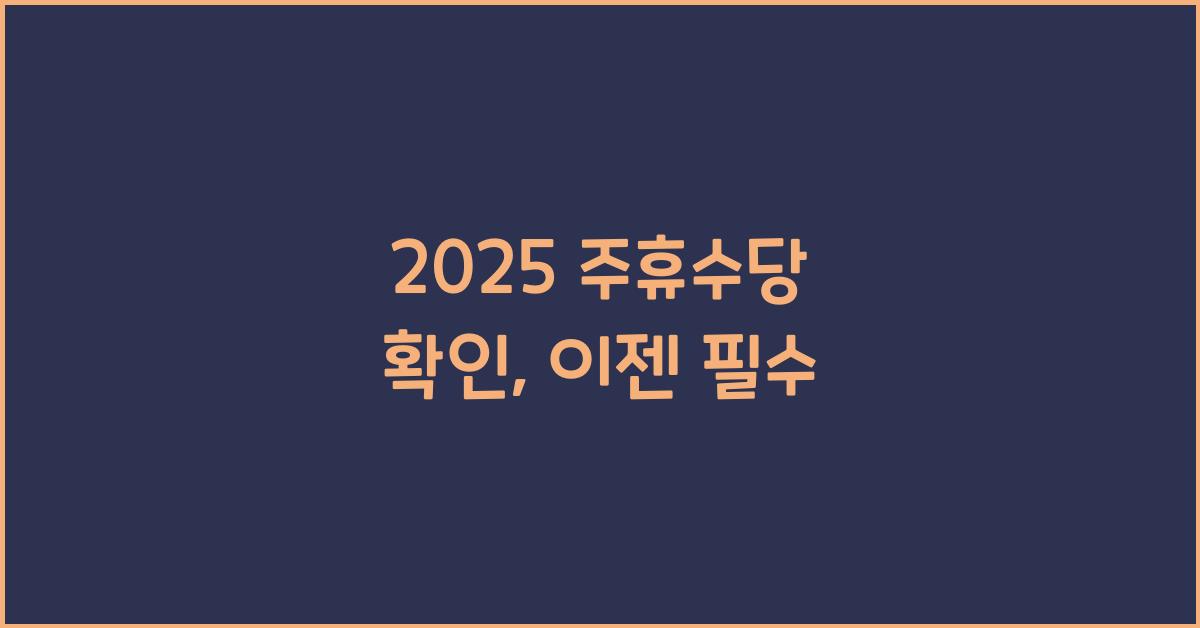 2025 주휴수당
확인, 이젠 필수